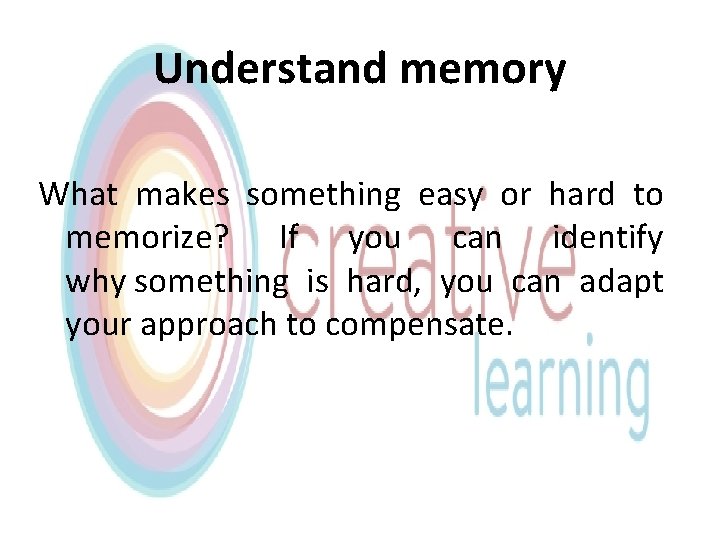 Understand memory

What makes something easy or hard to memorize? If you can identify why something is hard, you can adapt your approach to compensate.

creative
learning